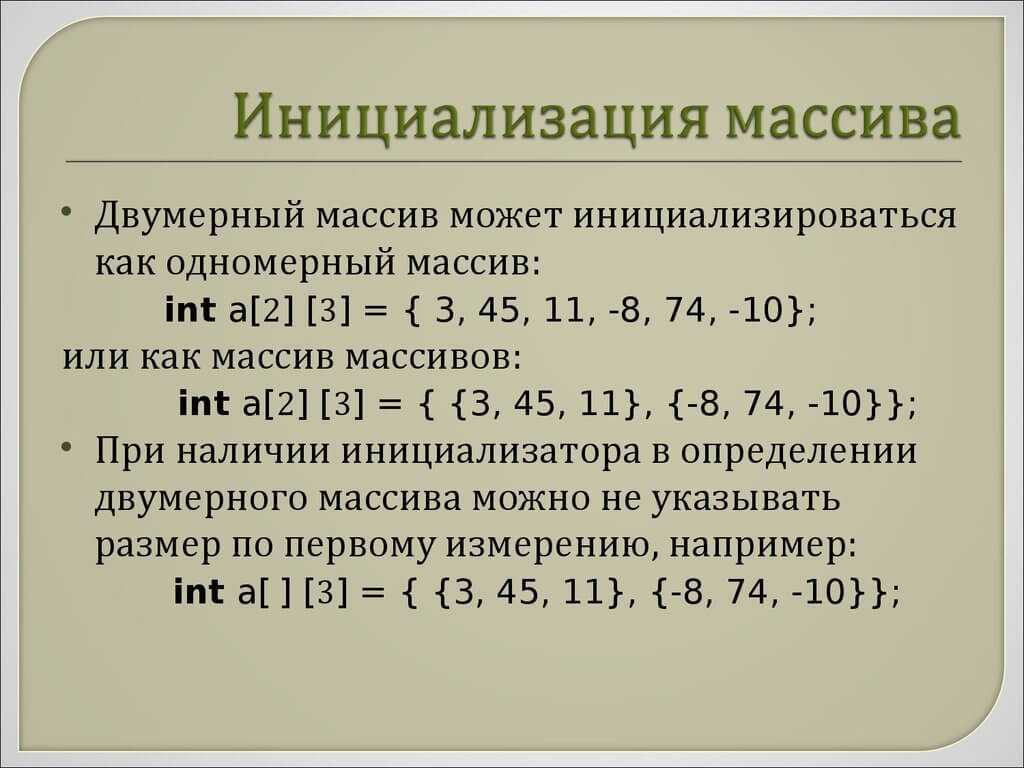 Инициализация массива

• Двумерный массив может инициализироваться как одномерный массив:

int a[2] [3] = { 3, 45, 11, -8, 74, -10};

или как массив массивов:

int a[2] [3] = { {3, 45, 11}, {-8, 74, -10}};

• При наличии инициализатора в определении двумерного массива можно не указывать размер по первому измерению, например:

int a[ ] [3] = { {3, 45, 11}, {-8, 74, -10}};